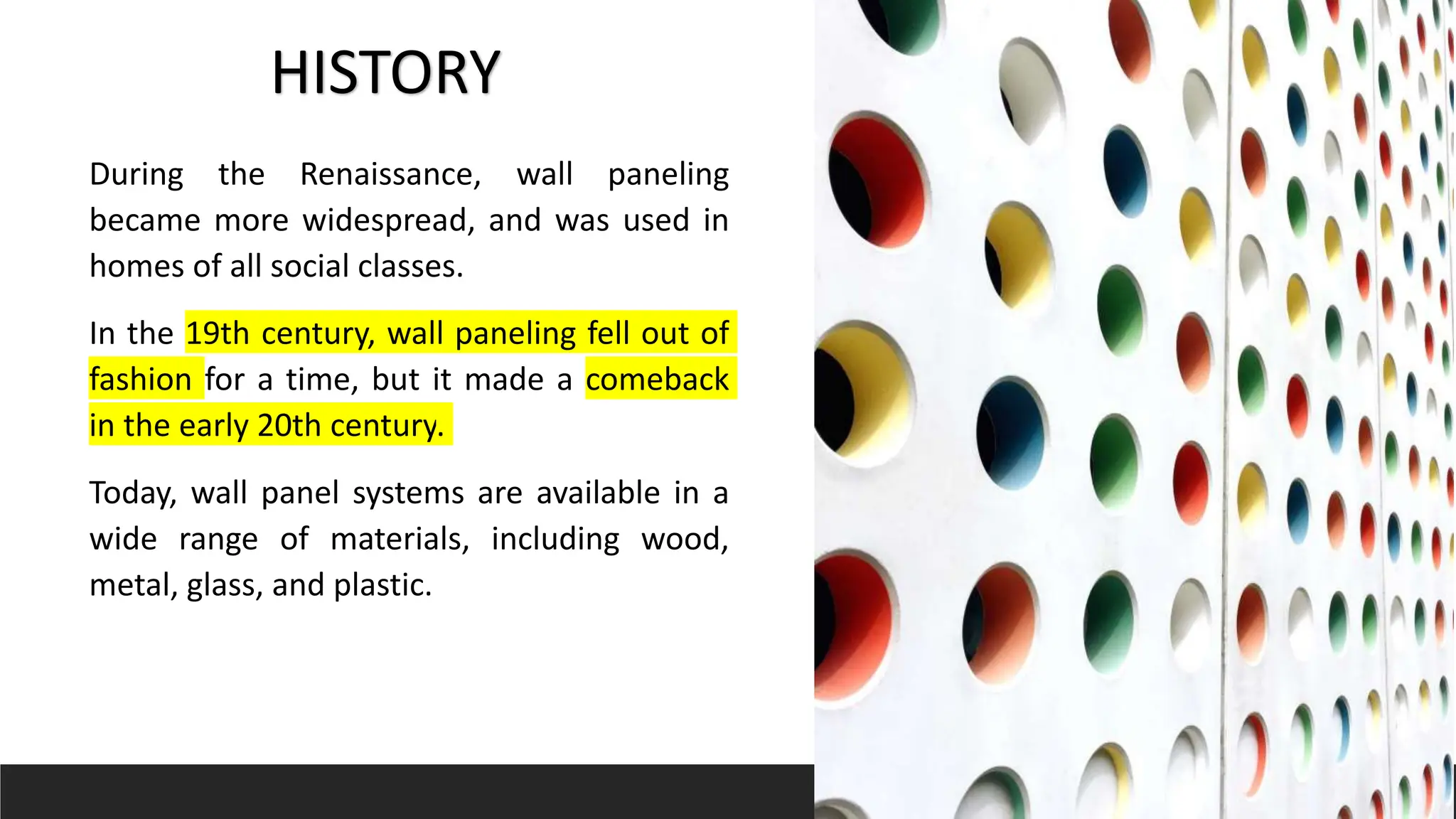 HISTORY

During the Renaissance, wall paneling became more widespread, and was used in homes of all social classes.

In the 19th century, wall paneling fell out of fashion for a time, but it made a comeback in the early 20th century.

Today, wall panel systems are available in a wide range of materials, including wood, metal, glass, and plastic.